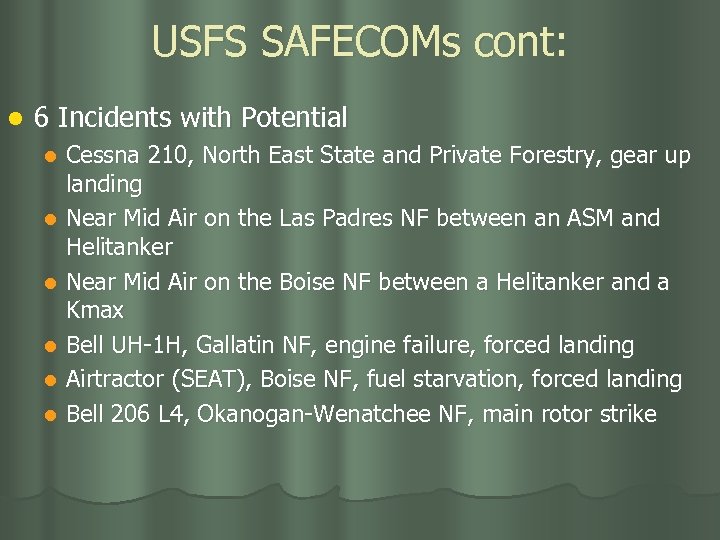 USFS SAFECOMs cont:

- 6 Incidents with Potential
  - Cessna 210, North East State and Private Forestry, gear up landing
  - Near Mid Air on the Las Padres NF between an ASM and Helitanker
  - Near Mid Air on the Boise NF between a Helitanker and a Kmax
  - Bell UH-1H, Gallatin NF, engine failure, forced landing
  - Airtractor (SEAT), Boise NF, fuel starvation, forced landing
  - Bell 206 L4, Okanogan-Wenatchee NF, main rotor strike